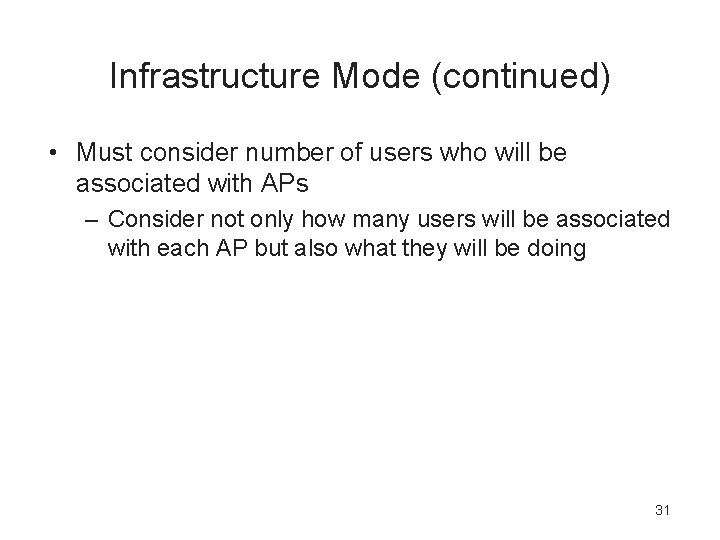 Infrastructure Mode (continued)

• Must consider number of users who will be associated with APs

– Consider not only how many users will be associated with each AP but also what they will be doing

31